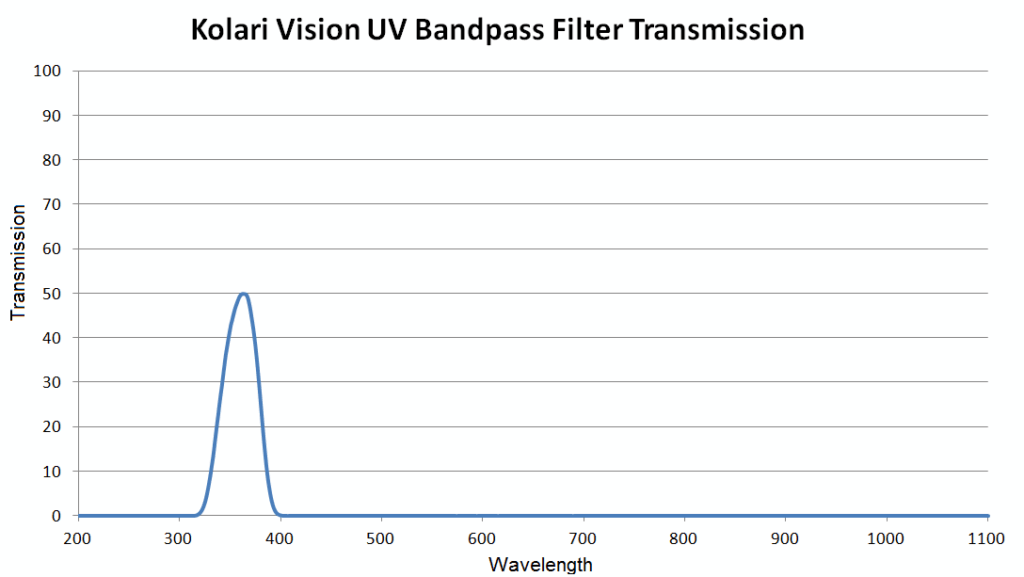 Kolari Vision UV Bandpass Filter Transmission

Transmission

100
90
80
70
60
50
40
30
20
10
0

200 300 400 500 600 700 800 900 1000 1100

Wavelength